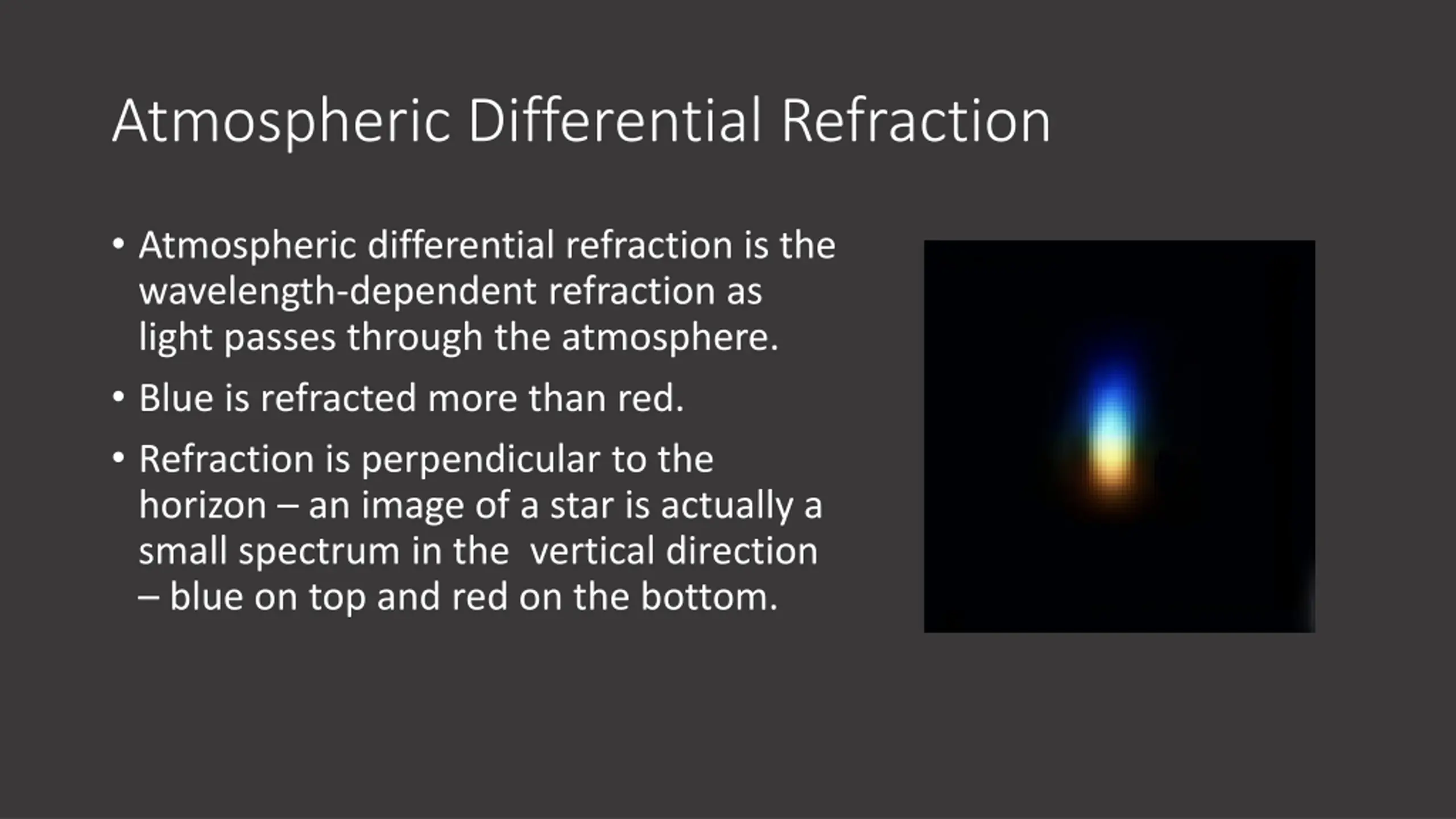 Atmospheric Differential Refraction

• Atmospheric differential refraction is the wavelength-dependent refraction as light passes through the atmosphere.

• Blue is refracted more than red.

• Refraction is perpendicular to the horizon – an image of a star is actually a small spectrum in the  vertical direction – blue on top and red on the bottom.